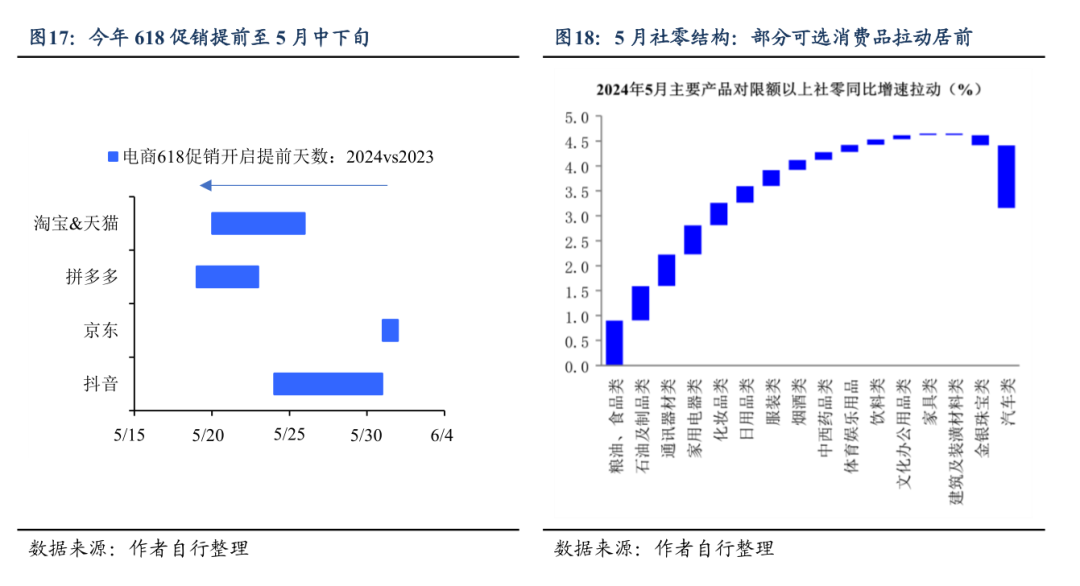 图17：今年 618 促销提前至 5 月中下旬

电商618促销开启提前天数：2024vs2023

淘宝&天猫
拼多多
京东
抖音

5/15
5/20
5/25
5/30
6/4

数据来源：作者自行整理

图18：5 月社零结构：部分可选消费品拉动居前

2024年5月主要产品对限额以上社零同比增速拉动（%）

5.0
4.5
4.0
3.5
3.0
2.5
2.0
1.5
1.0
0.5
0.0

粮油、食品类
石油及制品类
通讯器材类
家用电器类
化妆品类
日用品类
服装类
烟酒类
中西药品类
体育娱乐用品
饮料类
文化办公用品类
家具类
建筑及装潢材料类
金银珠宝类
汽车类

数据来源：作者自行整理